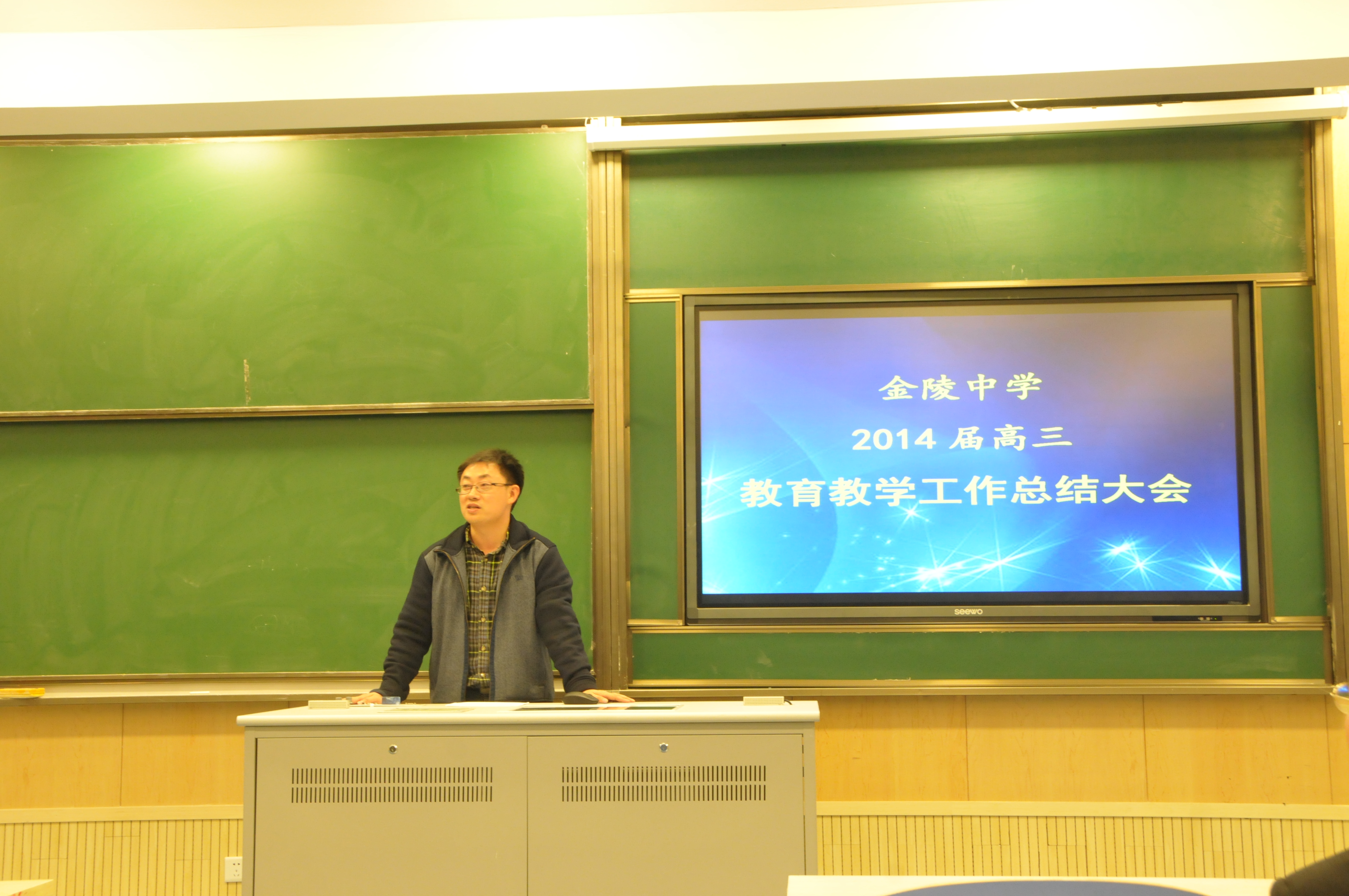 金陵中学

2014 届高三

教育教学工作总结大会

seewo